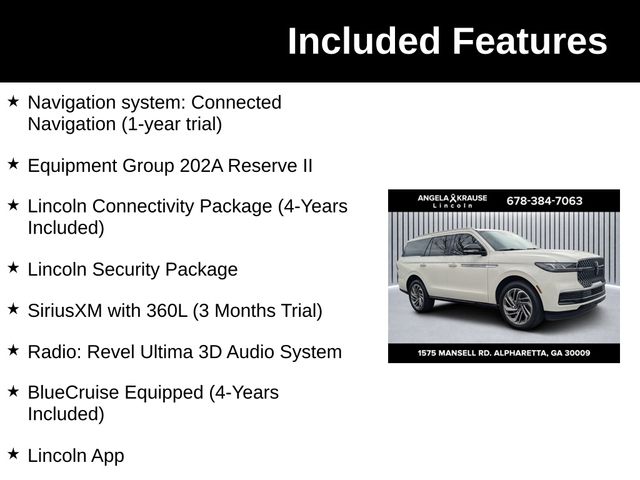 Included Features

★ Navigation system: Connected Navigation (1-year trial)

★ Equipment Group 202A Reserve II

★ Lincoln Connectivity Package (4-Years Included)

★ Lincoln Security Package

★ SiriusXM with 360L (3 Months Trial)

★ Radio: Revel Ultima 3D Audio System

★ BlueCruise Equipped (4-Years Included)

★ Lincoln App

ANGELA KRAUSE
Lincoln
678-384-7063

1575 MANSELL RD. ALPHARETTA, GA 30009